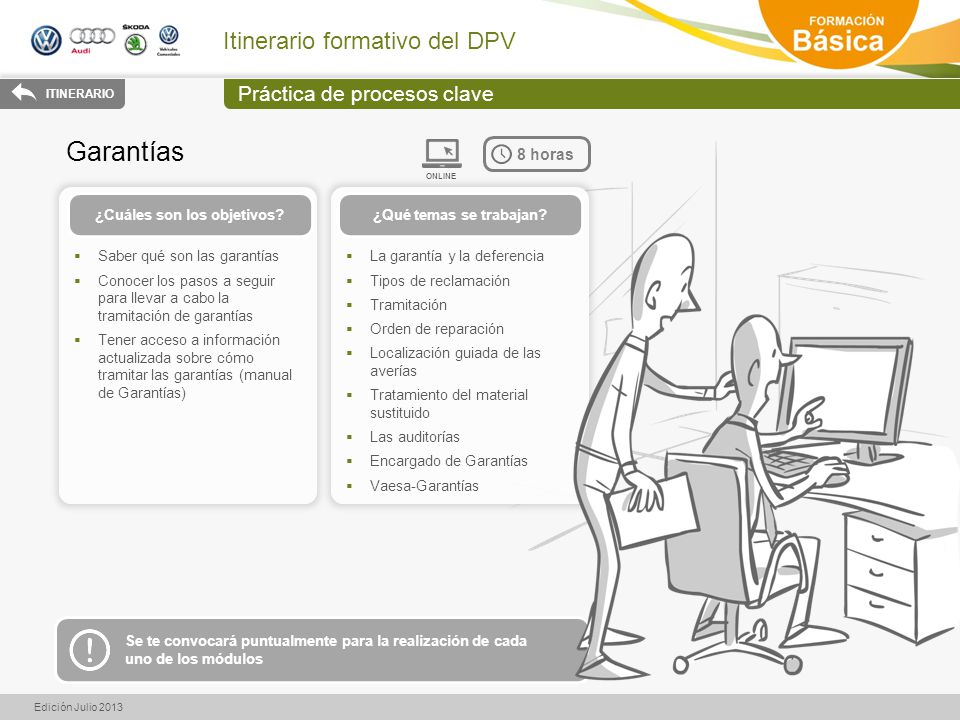 Audi ŠKODA Vehículos Comerciales

Itinerario formativo del DPV

FORMACIÓN Básica

ITINERARIO

Práctica de procesos clave

Garantías

ONLINE

8 horas

¿Cuáles son los objetivos?

- Saber qué son las garantías
- Conocer los pasos a seguir para llevar a cabo la tramitación de garantías
- Tener acceso a información actualizada sobre cómo tramitar las garantías (manual de Garantías)

¿Qué temas se trabajan?

- La garantía y la deferencia
- Tipos de reclamación
- Tramitación
- Orden de reparación
- Localización guiada de las averías
- Tratamiento del material sustituido
- Las auditorías
- Encargado de Garantías
- Vaesa-Garantías

Se te convocará puntualmente para la realización de cada uno de los módulos

Edición Julio 2013